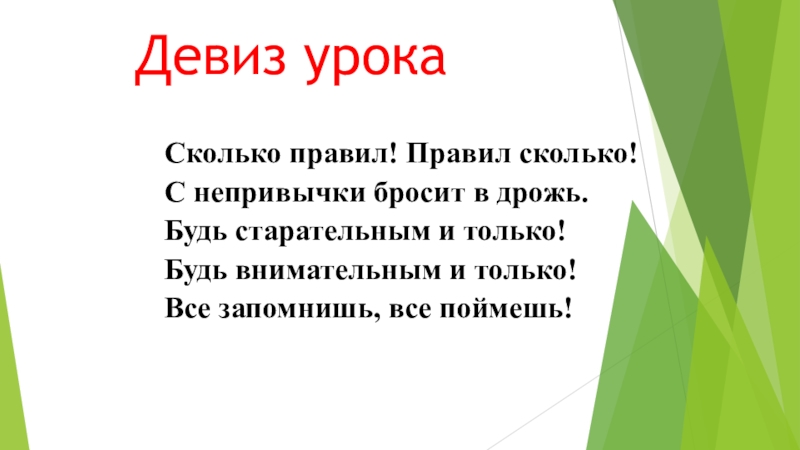 Девиз урока

Сколько правил! Правил сколько!
С непривычки бросит в дрожь.
Будь старательным и только!
Будь внимательным и только!
Все запомнишь, все поймешь!